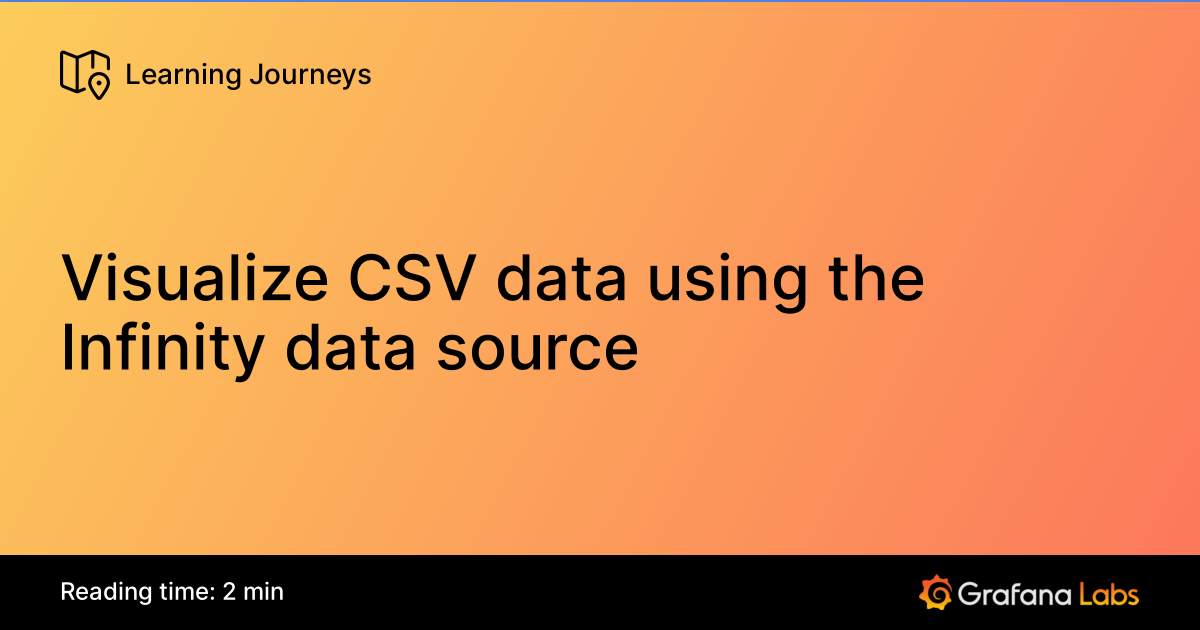 Learning Journeys

Visualize CSV data using the Infinity data source

Reading time: 2 min

Grafana Labs